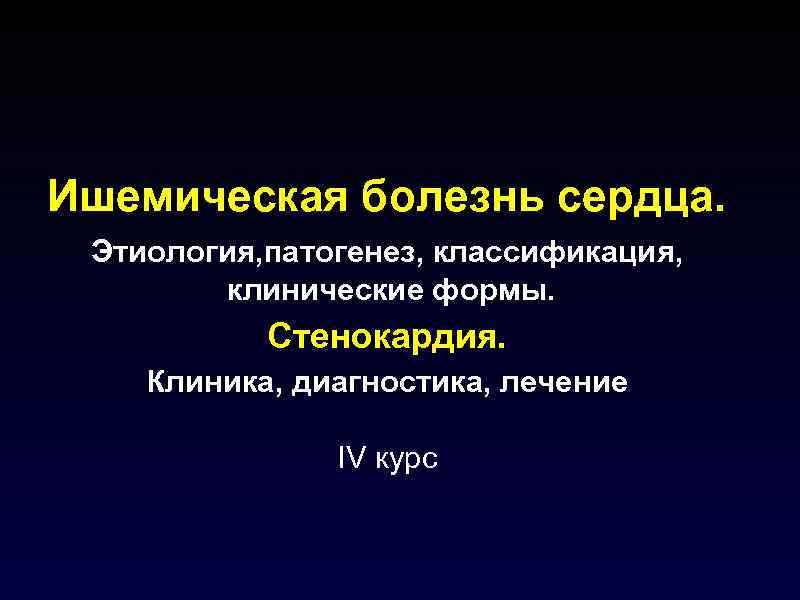 Ишемическая болезнь сердца.

Этиология,патогенез, классификация, клинические формы.

Стенокардия.

Клиника, диагностика, лечение

IV курс